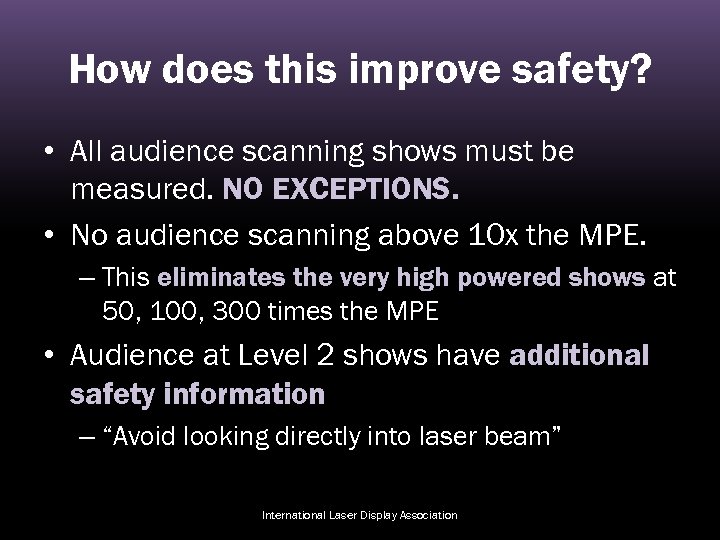 How does this improve safety?

• All audience scanning shows must be measured. NO EXCEPTIONS.

• No audience scanning above 10x the MPE.

– This eliminates the very high powered shows at 50, 100, 300 times the MPE

• Audience at Level 2 shows have additional safety information

– "Avoid looking directly into laser beam"

International Laser Display Association